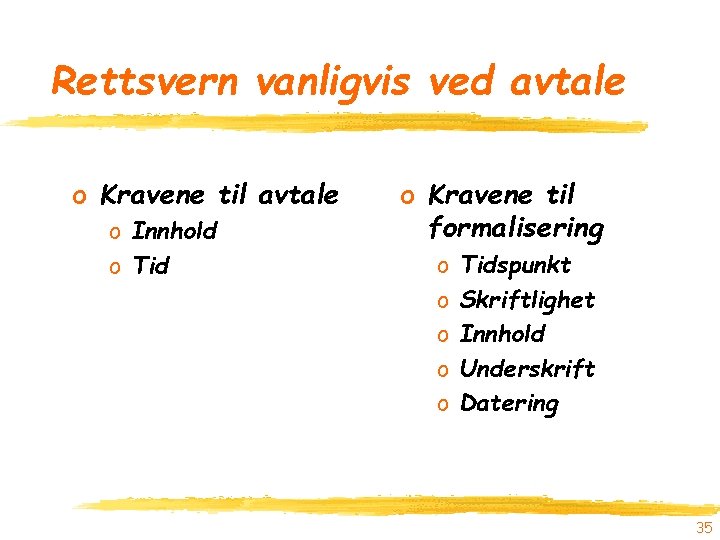 Rettsvern vanligvis ved avtale

o Kravene til avtale
  o Innhold
  o Tid

o Kravene til formalisering
  o Tidspunkt
  o Skriftlighet
  o Innhold
  o Underskrift
  o Datering

35